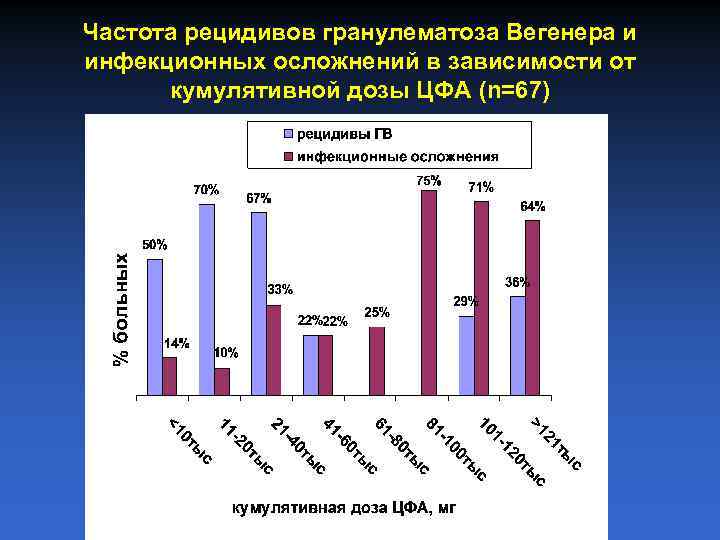 Частота рецидивов гранулематоза Вегенера и инфекционных осложнений в зависимости от кумулятивной дозы ЦФА (n=67)

рецидивы ГВ
инфекционные осложнения

% больных

50%
14%
70%
10%
67%
33%
22%
22%
25%
75%
29%
71%
36%
64%

<10тыс
11-20тыс
21-40тыс
41-60тыс
61-80тыс
81-100тыс
101-120тыс
>121тыс

кумулятивная доза ЦФА, мг